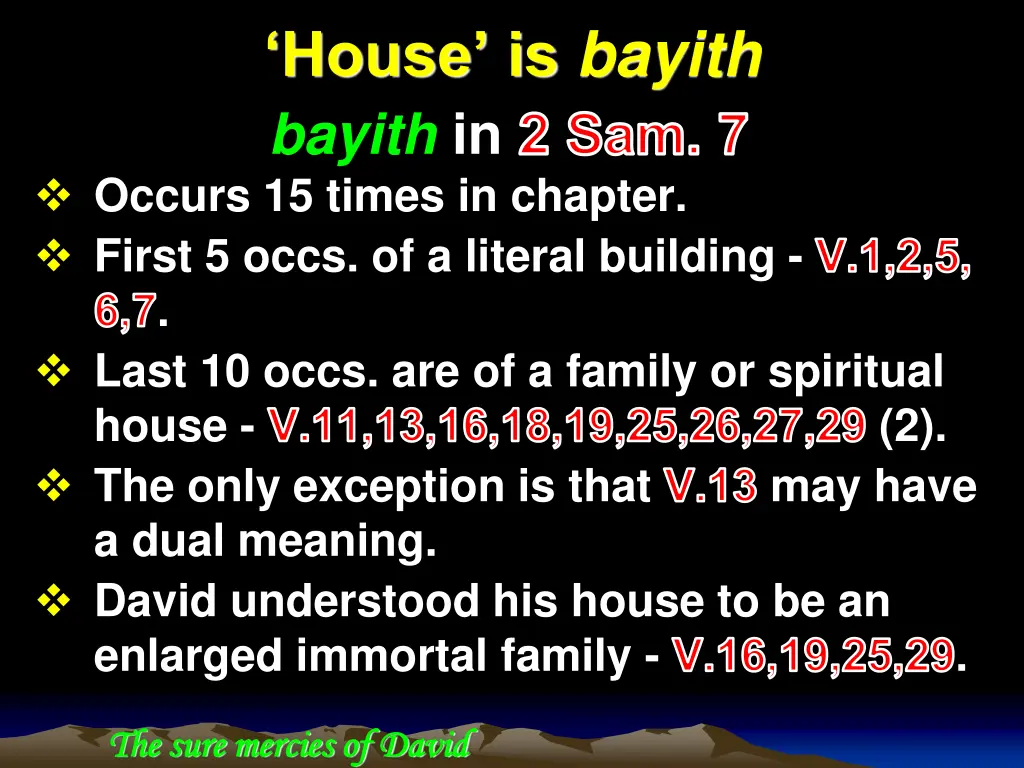 ‘House’ is bayith

bayith in 2 Sam. 7

❖ Occurs 15 times in chapter.
❖ First 5 occs. of a literal building - V.1,2,5,6,7.
❖ Last 10 occs. are of a family or spiritual house - V.11,13,16,18,19,25,26,27,29 (2).
❖ The only exception is that V.13 may have a dual meaning.
❖ David understood his house to be an enlarged immortal family - V.16,19,25,29.

The sure mercies of David